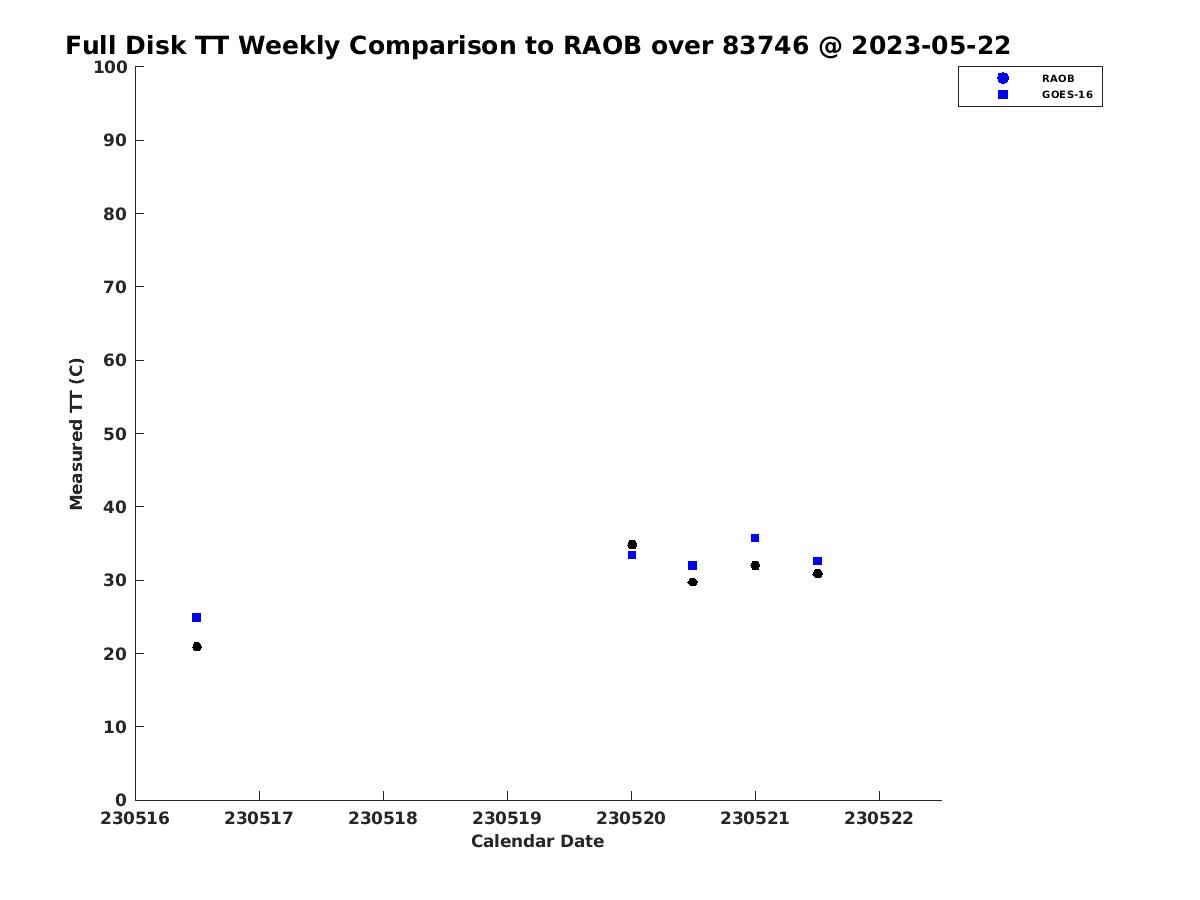 Full Disk TT Weekly Comparison to RAOB over 83746 @ 2023-05-22

RAOB
GOES-16

Measured TT (C)

100
90
80
70
60
50
40
30
20
10
0

230516 230517 230518 230519 230520 230521 230522

Calendar Date